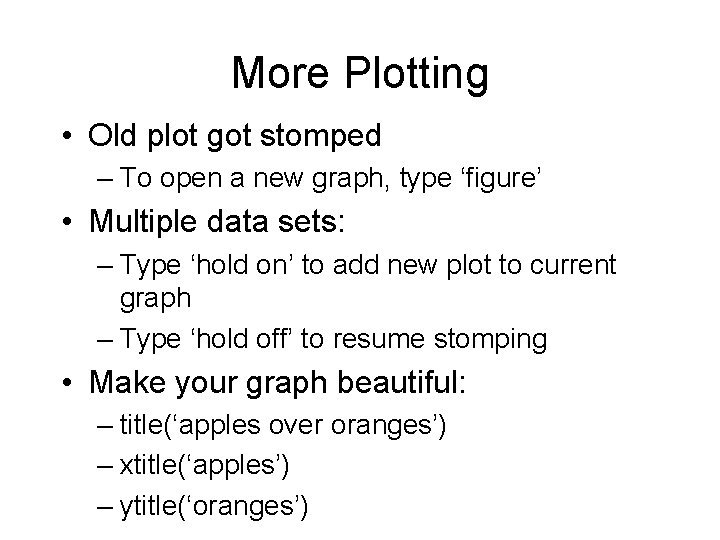 More Plotting

• Old plot got stomped
– To open a new graph, type ‘figure’
• Multiple data sets:
– Type ‘hold on’ to add new plot to current graph
– Type ‘hold off’ to resume stomping
• Make your graph beautiful:
– title(‘apples over oranges’)
– xtitle(‘apples’)
– ytitle(‘oranges’)